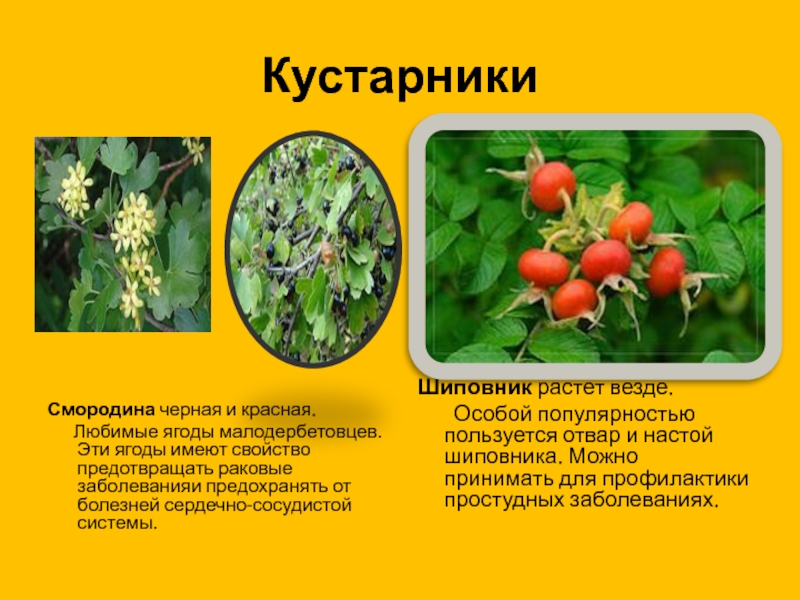 Кустарники

Смородина черная и красная.

Любимые ягоды малодербетовцев. Эти ягоды имеют свойство предотвращать раковые заболеванияи предохранять от болезней сердечно-сосудистой системы.

Шиповник растет везде.

Особой популярностью пользуется отвар и настой шиповника. Можно принимать для профилактики простудных заболеваниях.